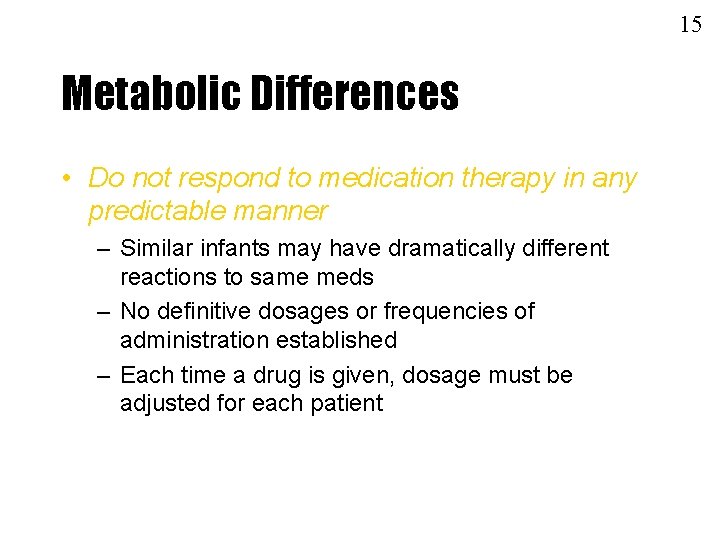 15

Metabolic Differences

• Do not respond to medication therapy in any predictable manner
– Similar infants may have dramatically different reactions to same meds
– No definitive dosages or frequencies of administration established
– Each time a drug is given, dosage must be adjusted for each patient